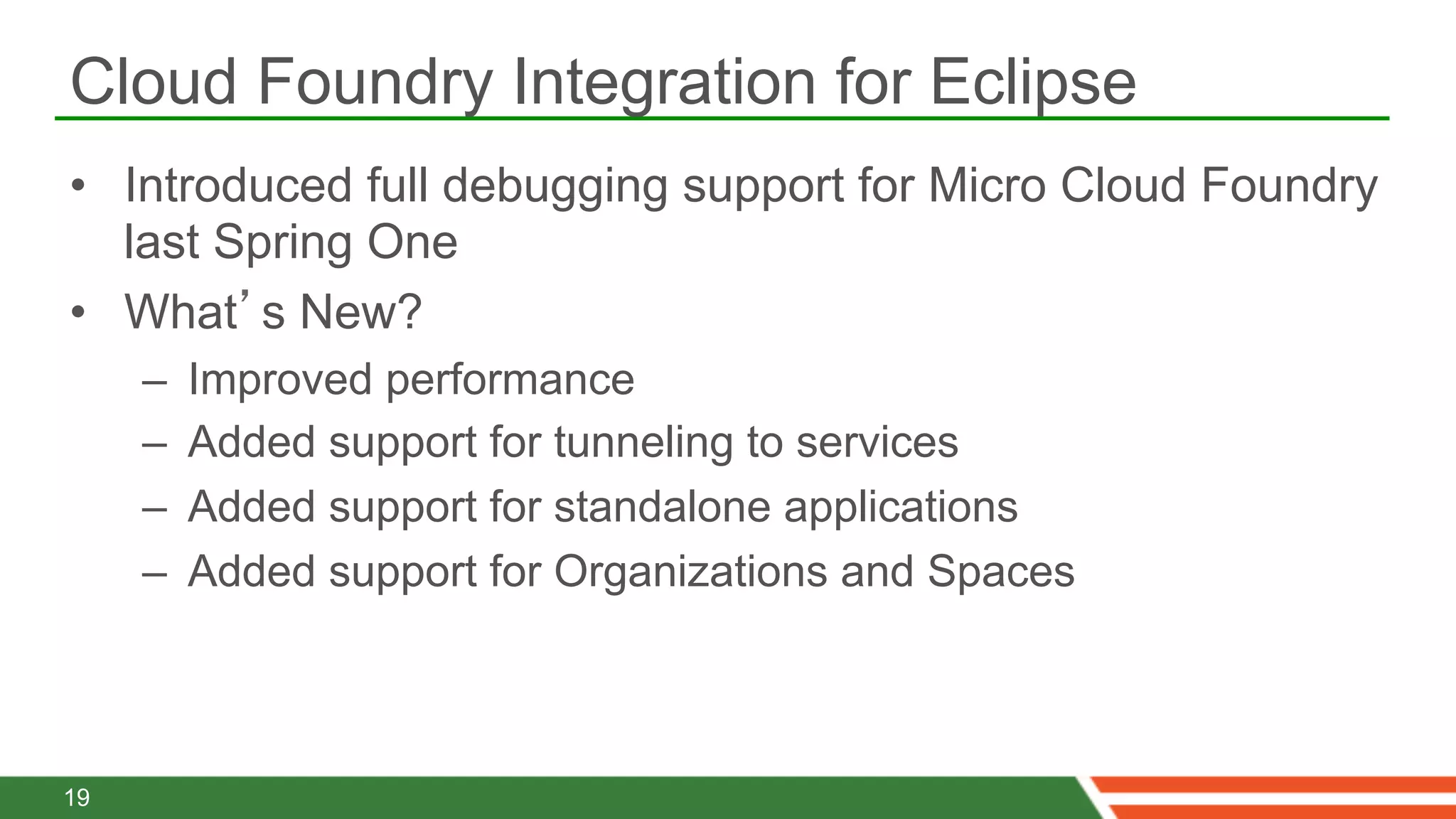 Cloud Foundry Integration for Eclipse

• Introduced full debugging support for Micro Cloud Foundry last Spring One
• What’s New?
– Improved performance
– Added support for tunneling to services
– Added support for standalone applications
– Added support for Organizations and Spaces

19